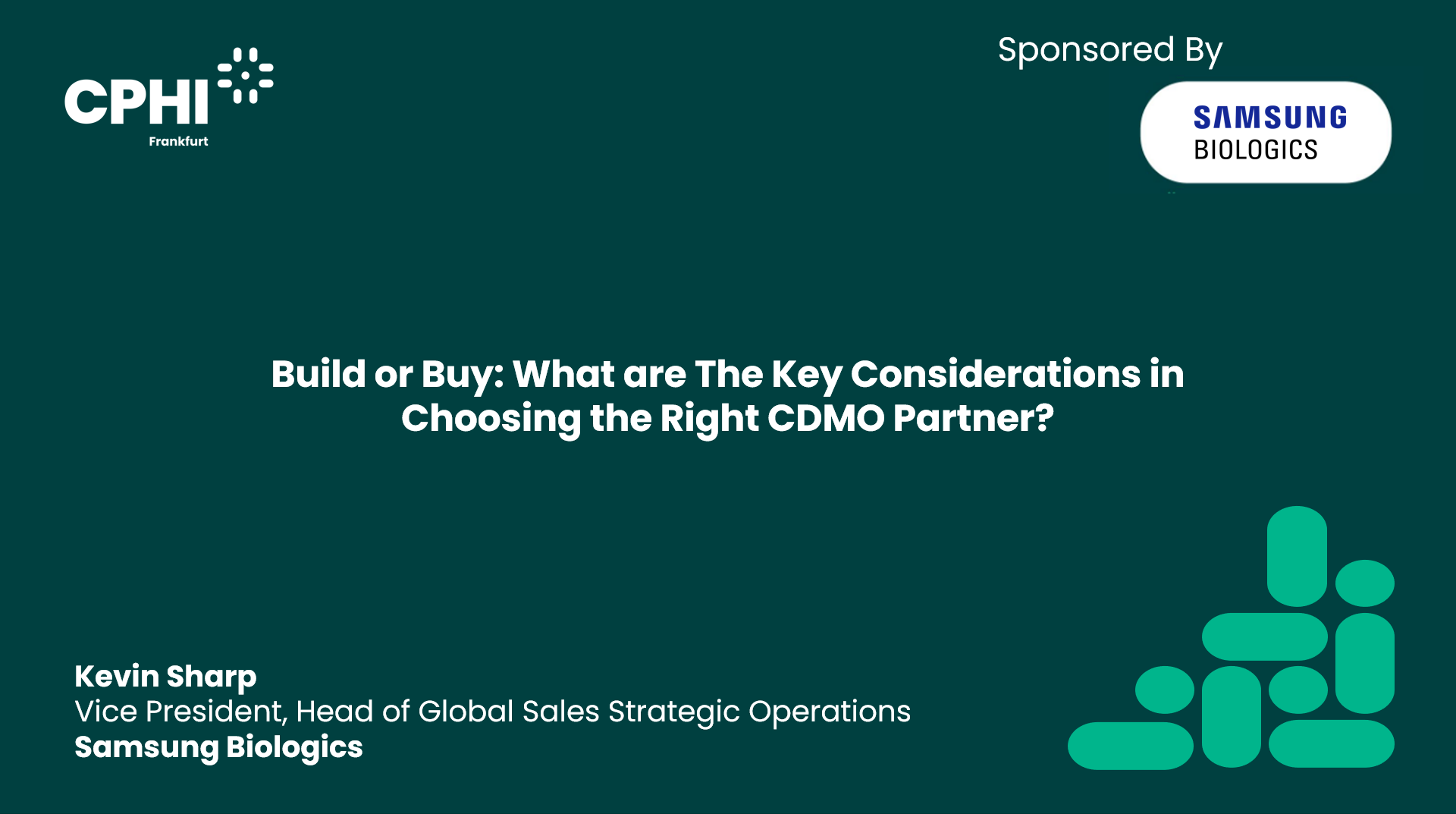 CPHI
Frankfurt

Sponsored By

SAMSUNG
BIOLOGICS

Build or Buy: What are The Key Considerations in Choosing the Right CDMO Partner?

Kevin Sharp
Vice President, Head of Global Sales Strategic Operations
Samsung Biologics